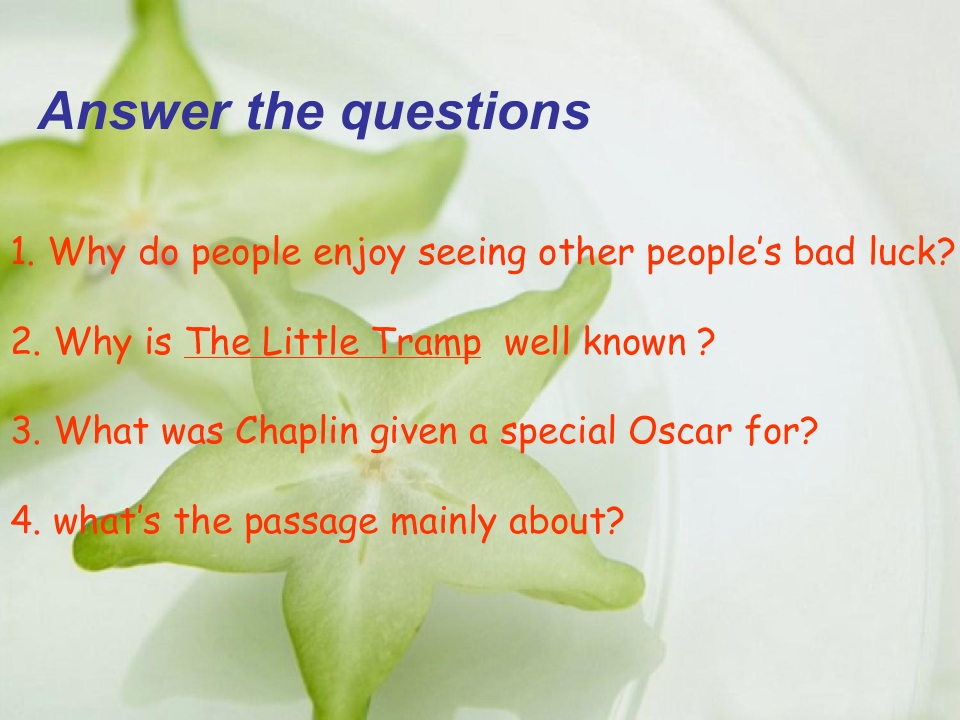 Answer the questions

1. Why do people enjoy seeing other people's bad luck?

2. Why is The Little Tramp well known ?

3. What was Chaplin given a special Oscar for?

4. what's the passage mainly about?